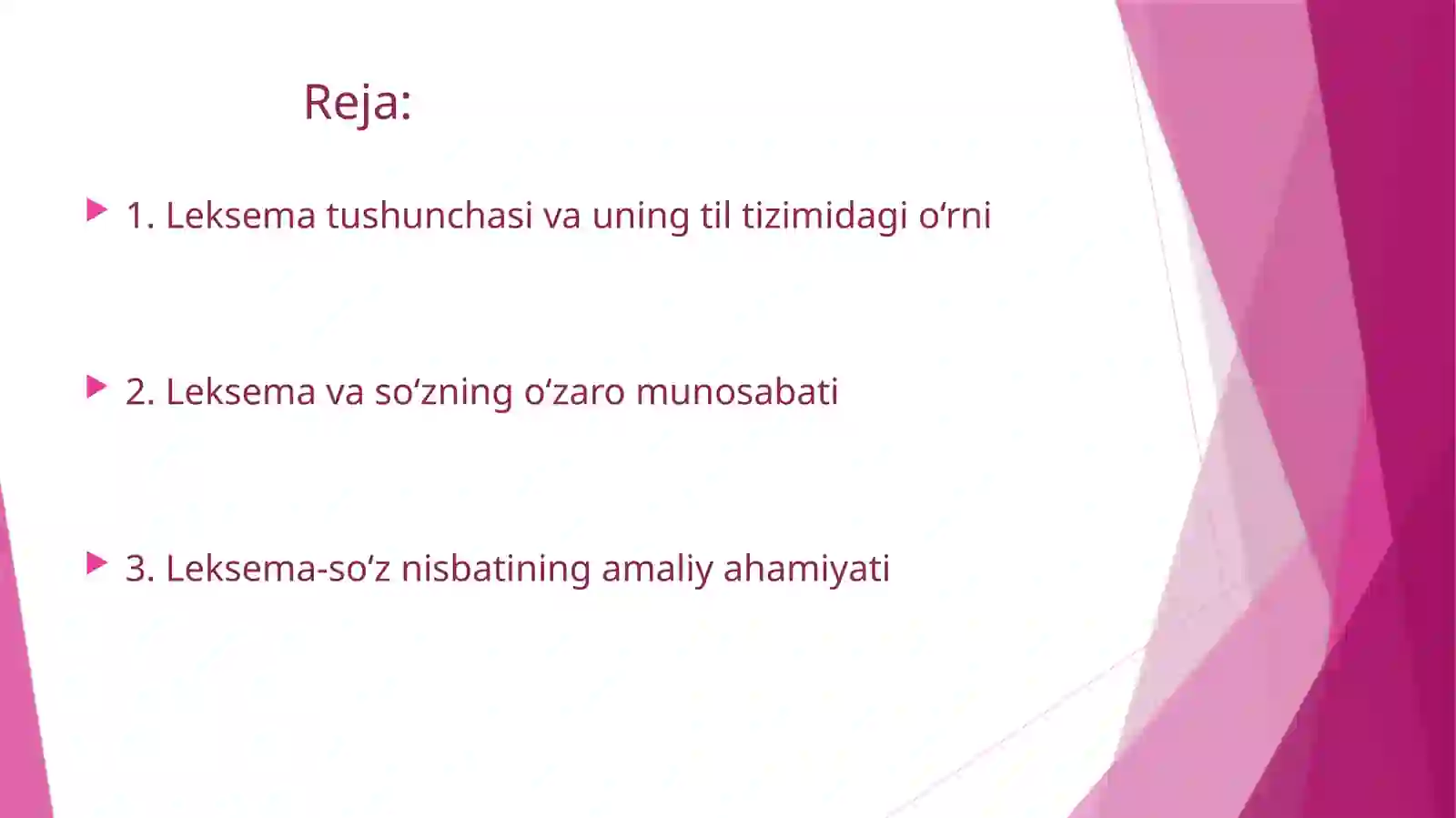 Reja:

1. Leksema tushunchasi va uning til tizimidagi o‘rni

2. Leksema va so‘zning o‘zaro munosabati

3. Leksema-so‘z nisbatining amaliy ahamiyati